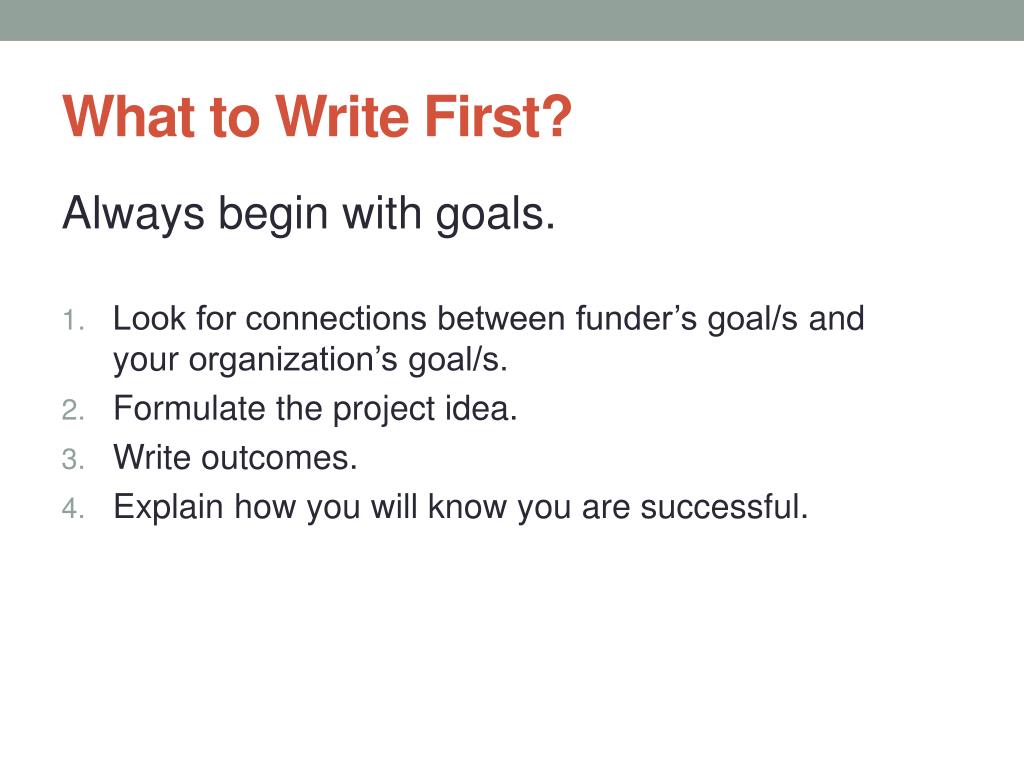 What to Write First?

Always begin with goals.

1. Look for connections between funder’s goal/s and your organization’s goal/s.
2. Formulate the project idea.
3. Write outcomes.
4. Explain how you will know you are successful.